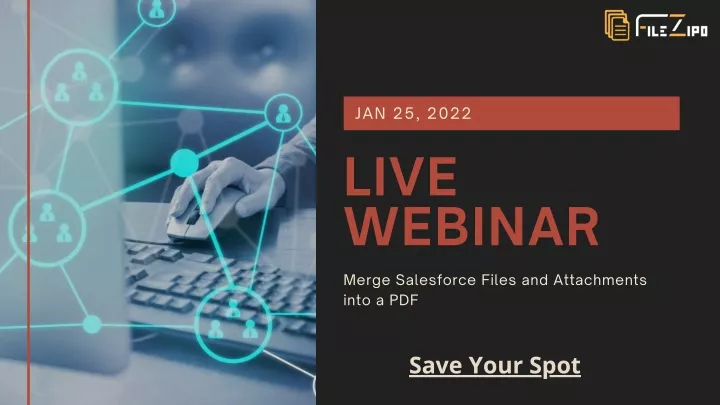 FILEZIPO

JAN 25, 2022

LIVE WEBINAR

Merge Salesforce Files and Attachments into a PDF

Save Your Spot